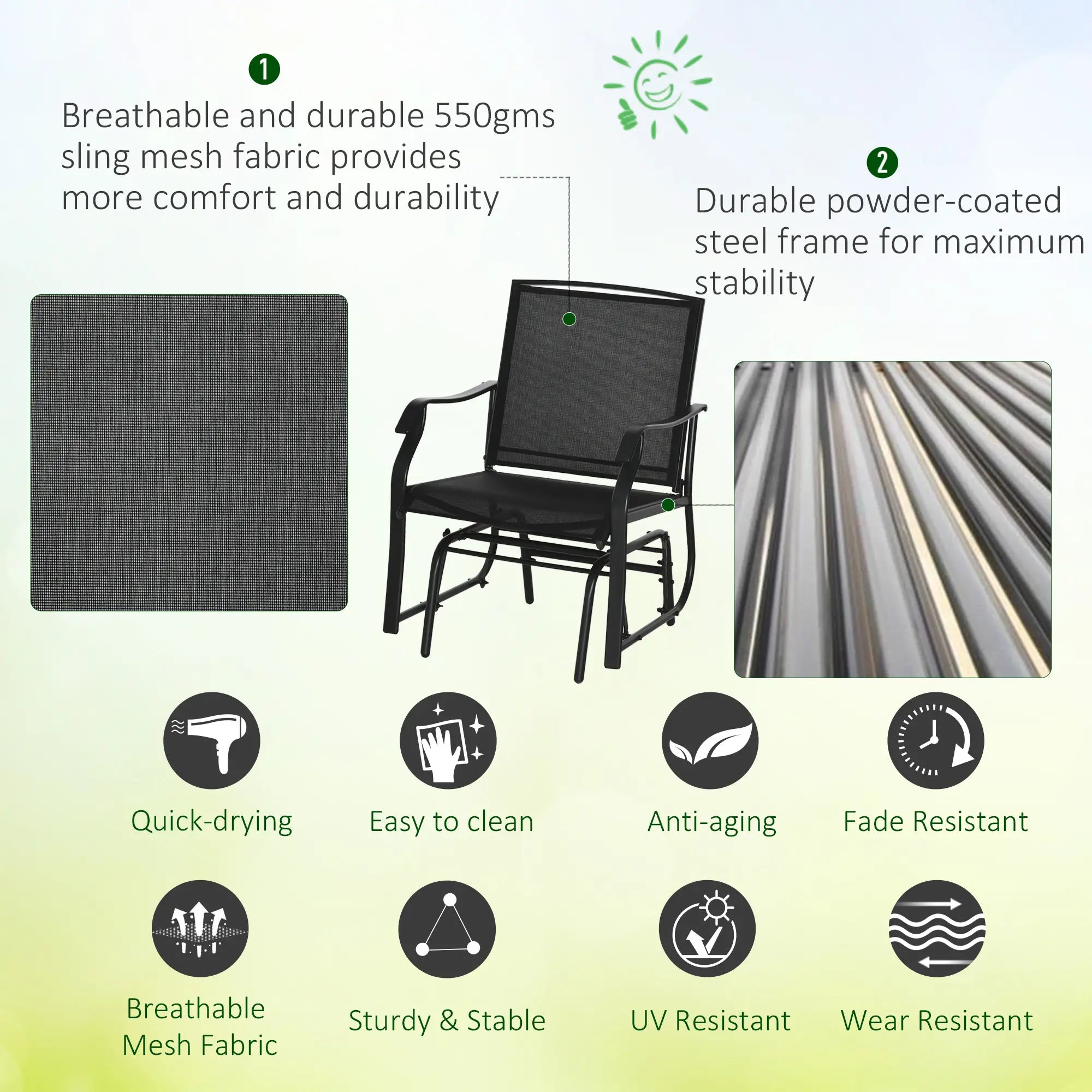 1

Breathable and durable 550gms sling mesh fabric provides more comfort and durability

2

Durable powder-coated steel frame for maximum stability

Quick-drying

Easy to clean

Anti-aging

Fade Resistant

Breathable Mesh Fabric

Sturdy & Stable

UV Resistant

Wear Resistant